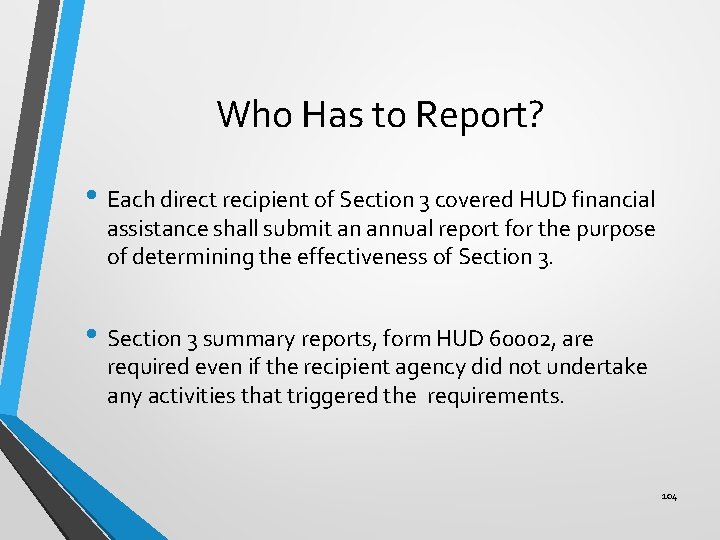 Who Has to Report?

• Each direct recipient of Section 3 covered HUD financial assistance shall submit an annual report for the purpose of determining the effectiveness of Section 3.

• Section 3 summary reports, form HUD 60002, are required even if the recipient agency did not undertake any activities that triggered the requirements.

104